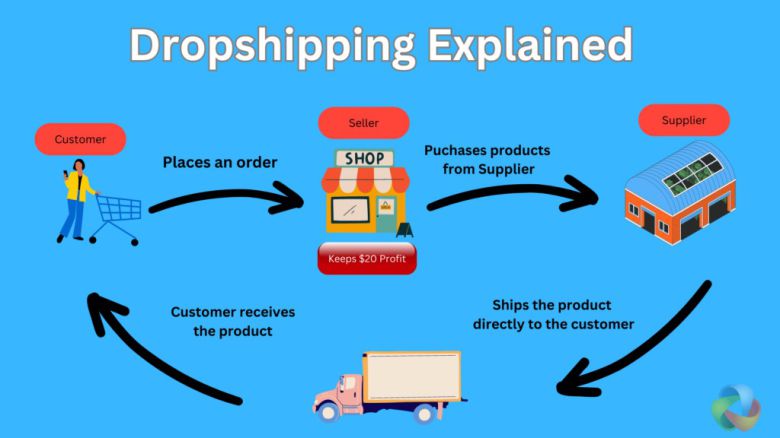 Dropshipping Explained

Customer

Places an order

Seller

SHOP

Keeps $20 Profit

Puchases products from Supplier

Supplier

Ships the product directly to the customer

Customer receives the product